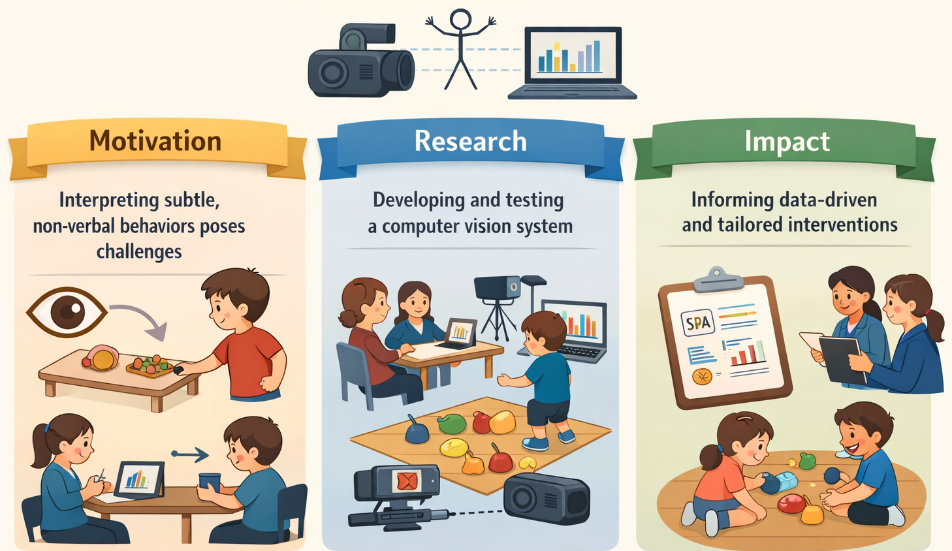 Motivation

Interpreting subtle, non-verbal behaviors poses challenges

Research

Developing and testing a computer vision system

Impact

Informing data-driven and tailored interventions

SPA